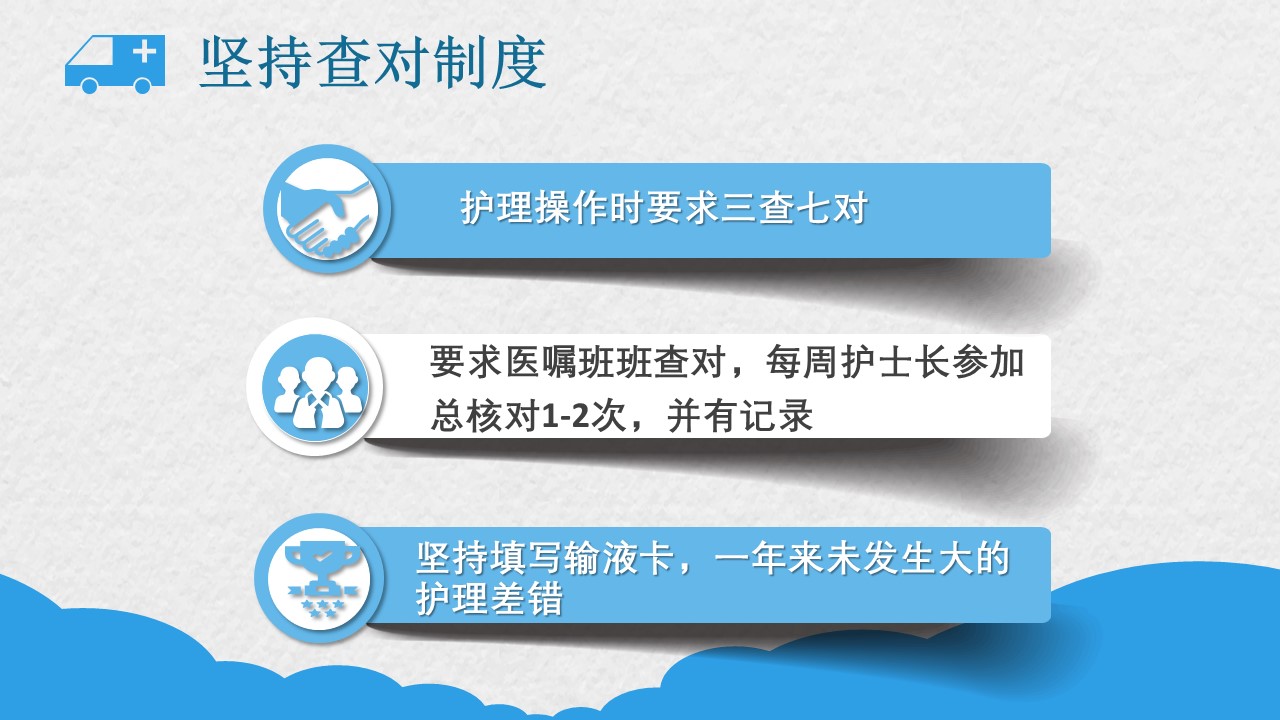 坚持查对制度

护理操作时要求三查七对

要求医嘱班班查对，每周护士长参加总核对1-2次，并有记录

坚持填写输液卡，一年来未发生大的护理差错